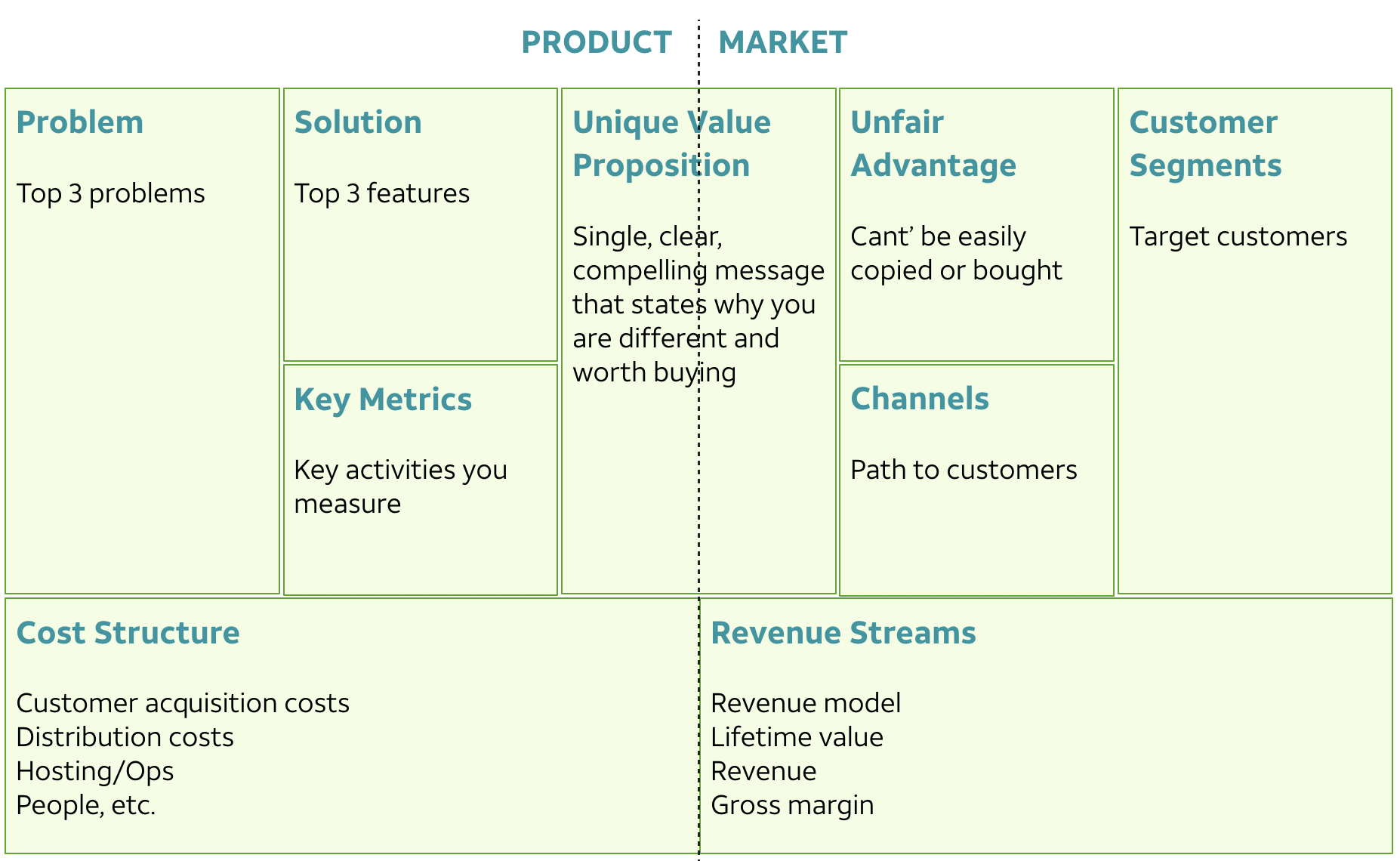 PRODUCT MARKET

Problem

Top 3 problems

Solution

Top 3 features

Key Metrics

Key activities you measure

Unique Value Proposition

Single, clear, compelling message that states why you are different and worth buying

Unfair Advantage

Cant’ be easily copied or bought

Channels

Path to customers

Customer Segments

Target customers

Cost Structure

Customer acquisition costs
Distribution costs
Hosting/Ops
People, etc.

Revenue Streams

Revenue model
Lifetime value
Revenue
Gross margin